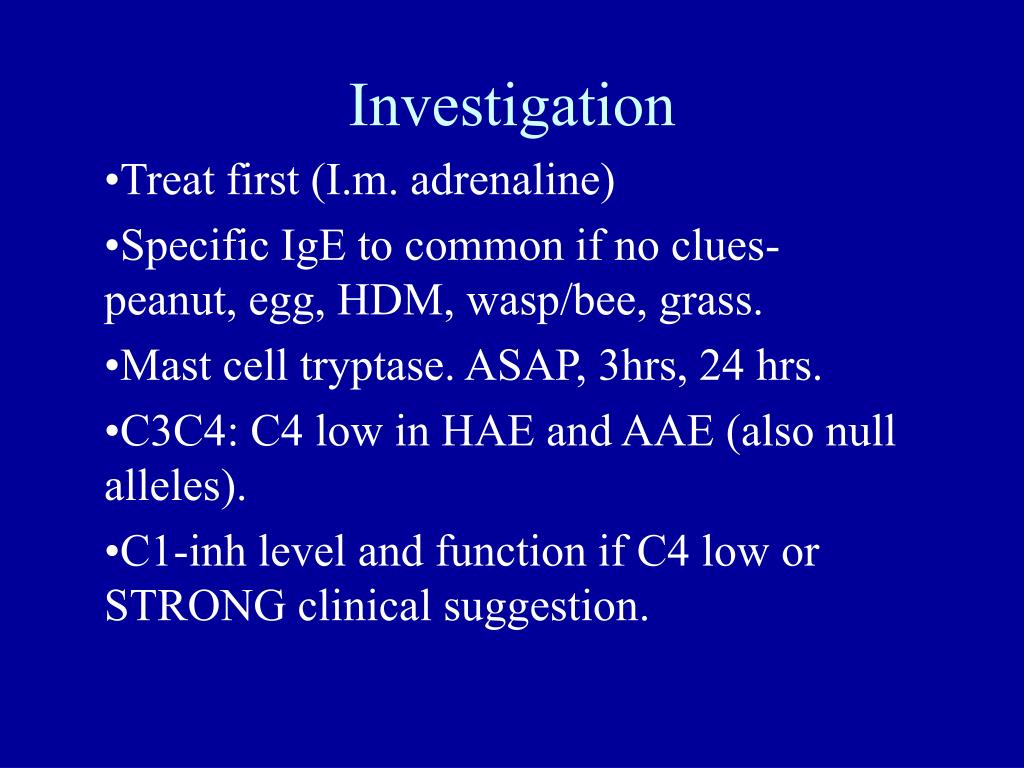 Investigation

•Treat first (I.m. adrenaline)

•Specific IgE to common if no clues- peanut, egg, HDM, wasp/bee, grass.

•Mast cell tryptase. ASAP, 3hrs, 24 hrs.

•C3C4: C4 low in HAE and AAE (also null alleles).

•C1-inh level and function if C4 low or STRONG clinical suggestion.